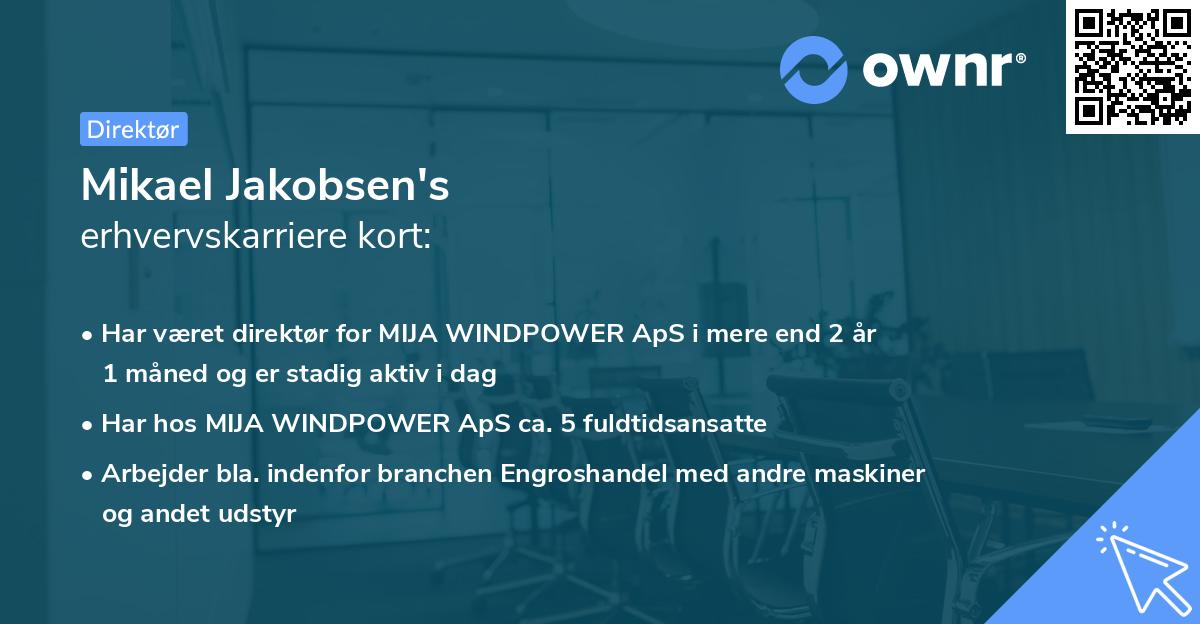 ownr®

Direktør

Mikael Jakobsen's
erhvervskarriere kort:

• Har været direktør for MIJA WINDPOWER ApS i mere end 2 år 1 måned og er stadig aktiv i dag
• Har hos MIJA WINDPOWER ApS ca. 5 fuldtidsansatte
• Arbejder bla. indenfor branchen Engroshandel med andre maskiner og andet udstyr